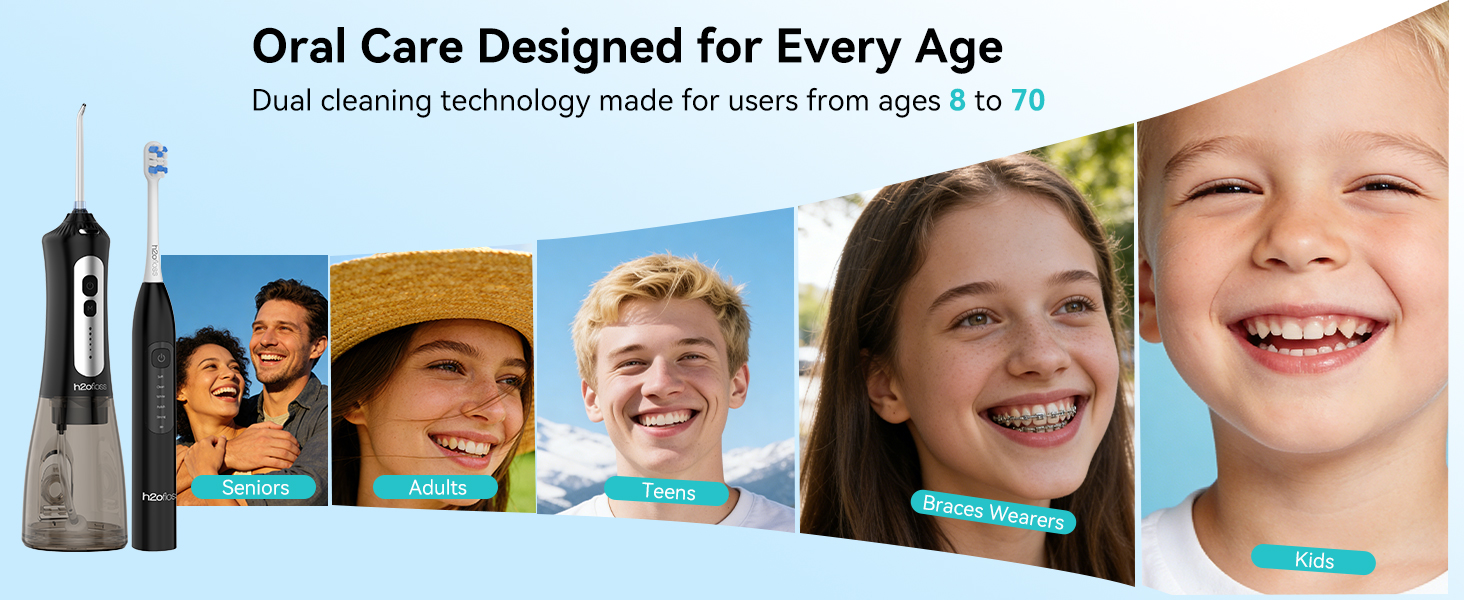 Oral Care Designed for Every Age

Dual cleaning technology made for users from ages 8 to 70

h2ofloss

h2ofloss

h2ofloss

Seniors

Adults

Teens

Braces Wearers

Kids